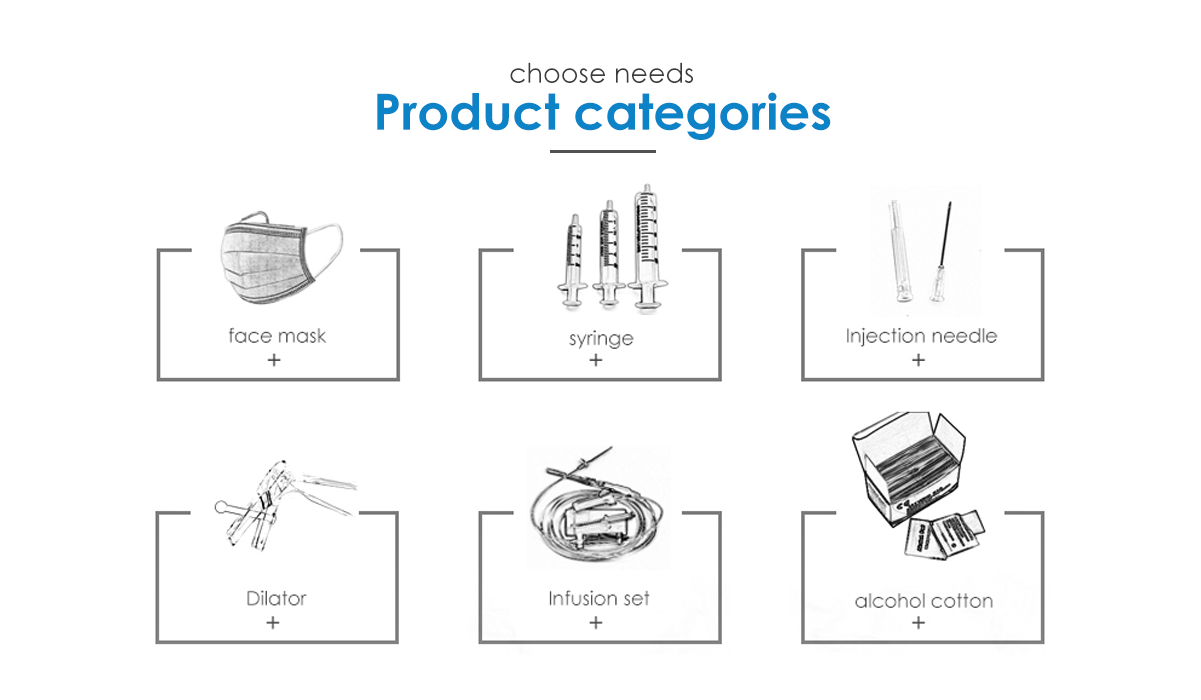 choose needs
Product categories

face mask
+

syringe
+

Injection needle
+

Dilator
+

Infusion set
+

alcohol cotton
+